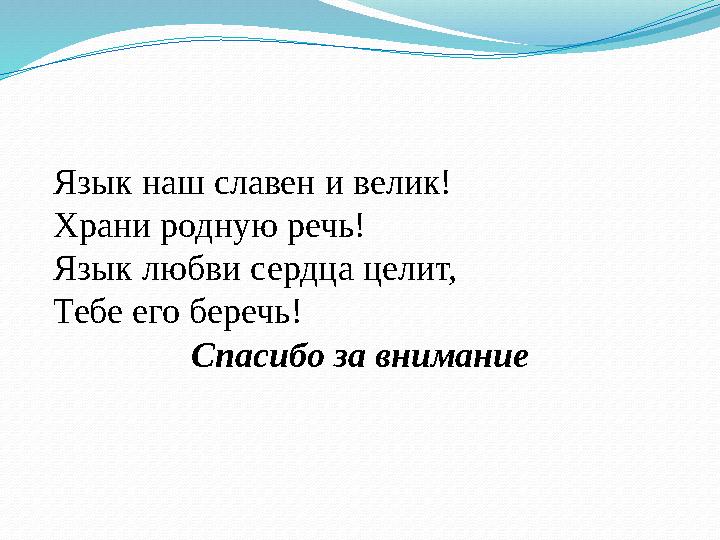 Язык наш славен и велик!
Храни родную речь!
Язык любви сердца целит,
Тебе его беречь!

Спасибо за внимание